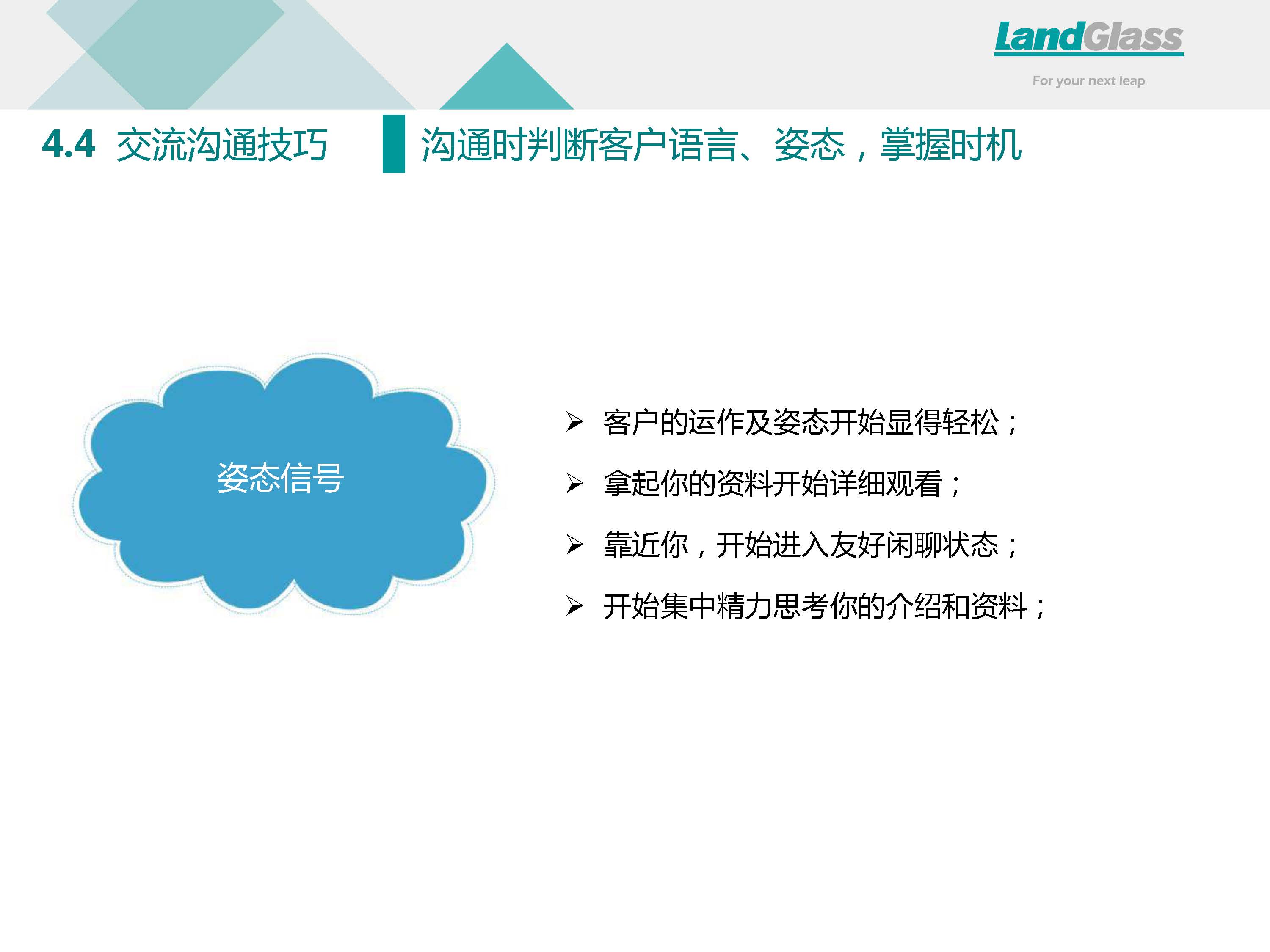 LandGlass
For your next leap

4.4 交流沟通技巧

沟通时判断客户语言、姿态，掌握时机

姿态信号

➢ 客户的运作及姿态开始显得轻松；
➢ 拿起你的资料开始详细观看；
➢ 靠近你，开始进入友好闲聊状态；
➢ 开始集中精力思考你的介绍和资料；